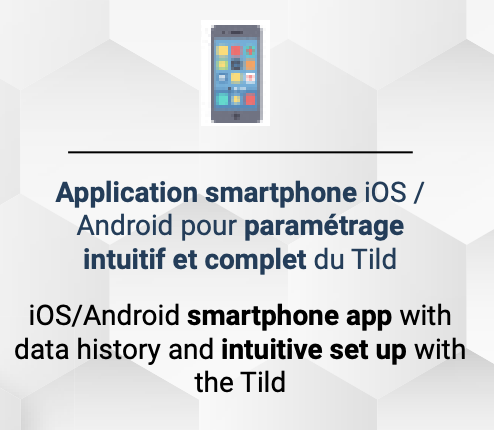 Application smartphone iOS / Android pour paramétrage intuitif et complet du Tild

iOS/Android smartphone app with data history and intuitive set up with the Tild